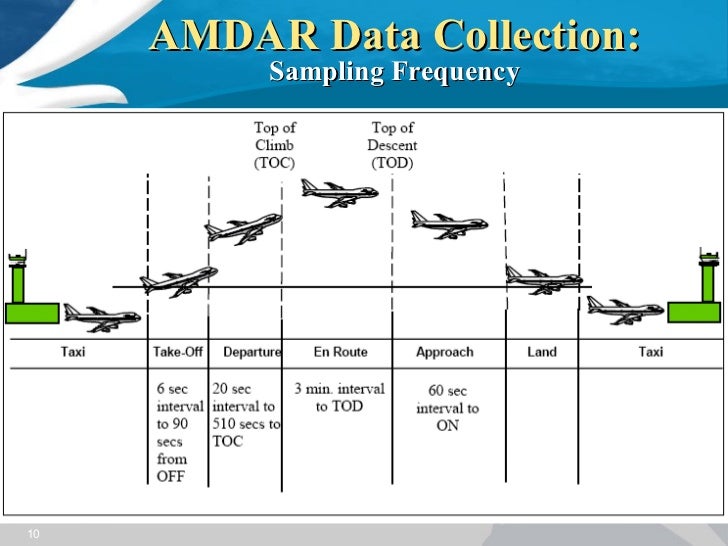 AMDAR Data Collection:
Sampling Frequency

Top of Climb (TOC)

Top of Descent (TOD)

| Taxi | Take-Off | Departure | En Route | Approach | Land | Taxi |
|---|---|---|---|---|---|---|
| | 6 sec interval to 90 secs from OFF | 20 sec interval to 510 secs to TOC | 3 min. interval to TOD | 60 sec interval to ON | | |

10